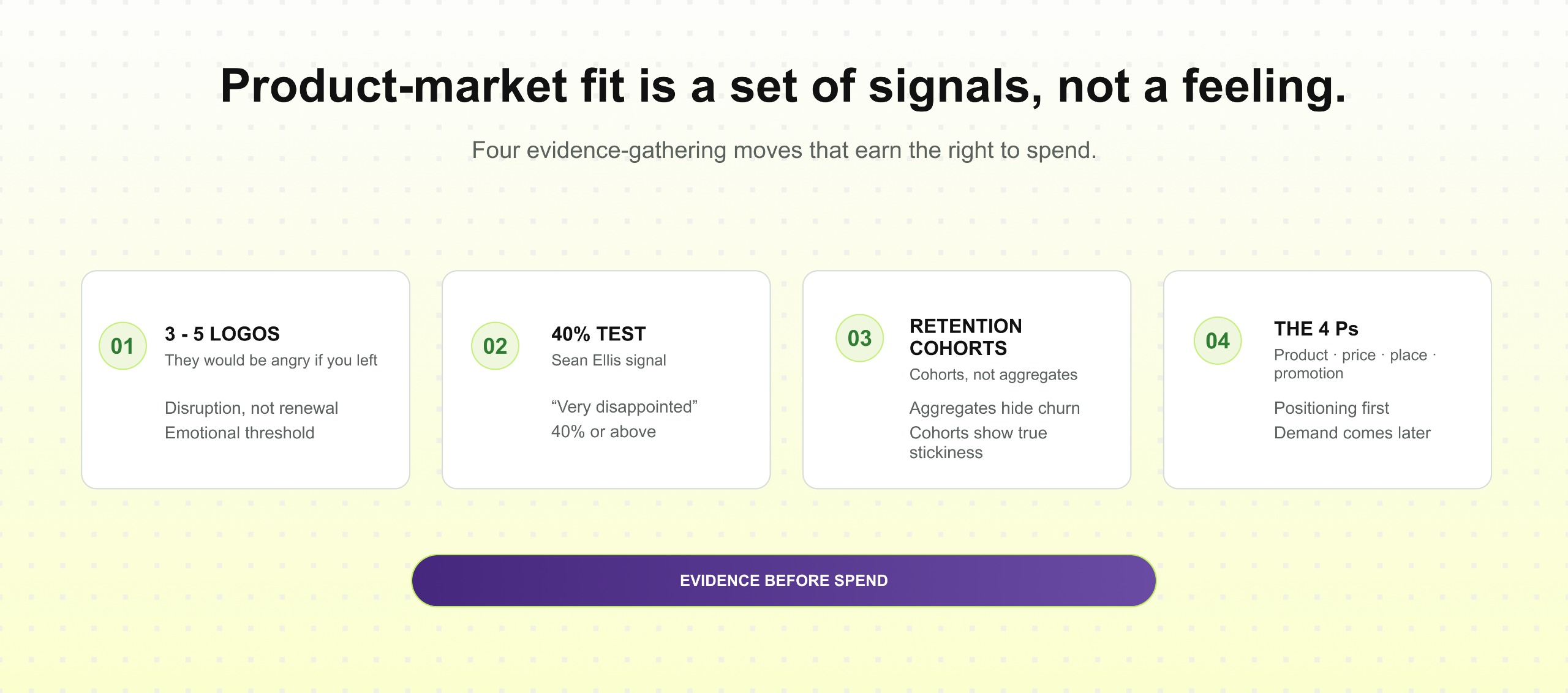 Product-market fit is a set of signals, not a feeling.

Four evidence-gathering moves that earn the right to spend.

01
3 - 5 LOGOS
They would be angry if you left
Disruption, not renewal
Emotional threshold

02
40% TEST
Sean Ellis signal
“Very disappointed”
40% or above

03
RETENTION COHORTS
Cohorts, not aggregates
Aggregates hide churn
Cohorts show true stickiness

04
THE 4 Ps
Product · price · place · promotion
Positioning first
Demand comes later

EVIDENCE BEFORE SPEND